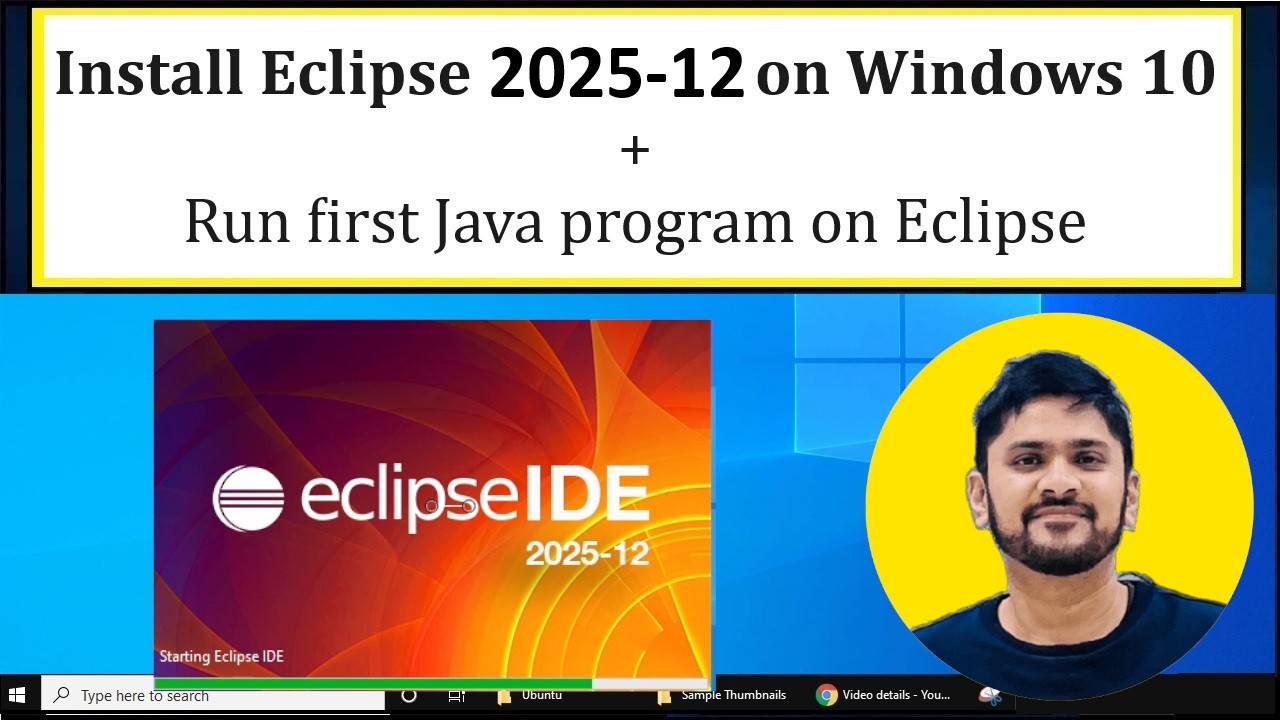 Install Eclipse 2025-12 on Windows 10
+
Run first Java program on Eclipse

eclipseIDE
2025-12

Starting Eclipse IDE

Type here to search
Ubuntu
Sample Thumbnails
Video details - You...